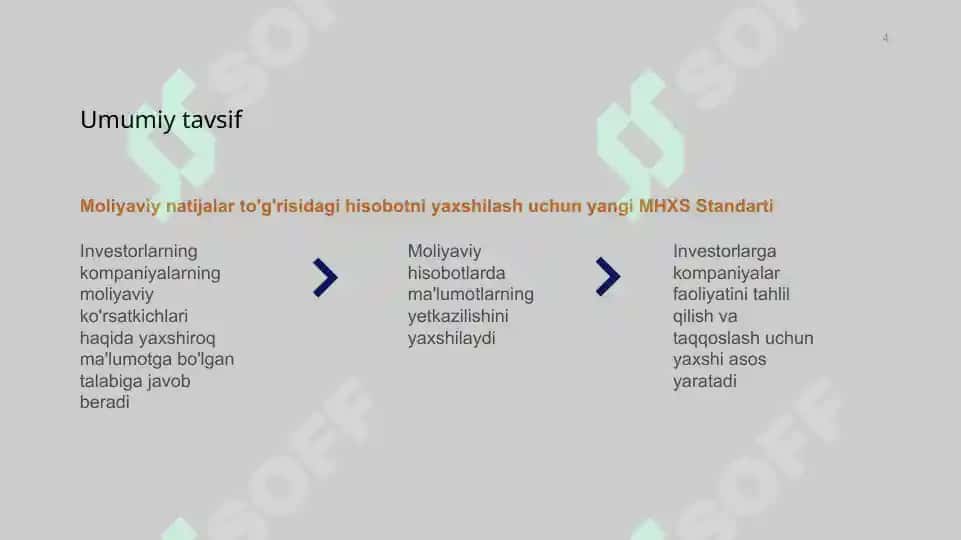 4

Umumiy tavsif

Moliyaviy natijalar to'g'risidagi hisobotni yaxshilash uchun yangi MHXS Standarti

Investorlarning kompaniyalarning moliyaviy ko'rsatkichlari haqida yaxshiroq ma'lumotga bo'lgan talabiga javob beradi

Moliyaviy hisobotlarda ma'lumotlarning yetkazilishini yaxshilaydi

Investorlarga kompaniyalar faoliyatini tahlil qilish va taqqoslash uchun yaxshi asos yaratadi

SOFF SOFF SOFF SOFF